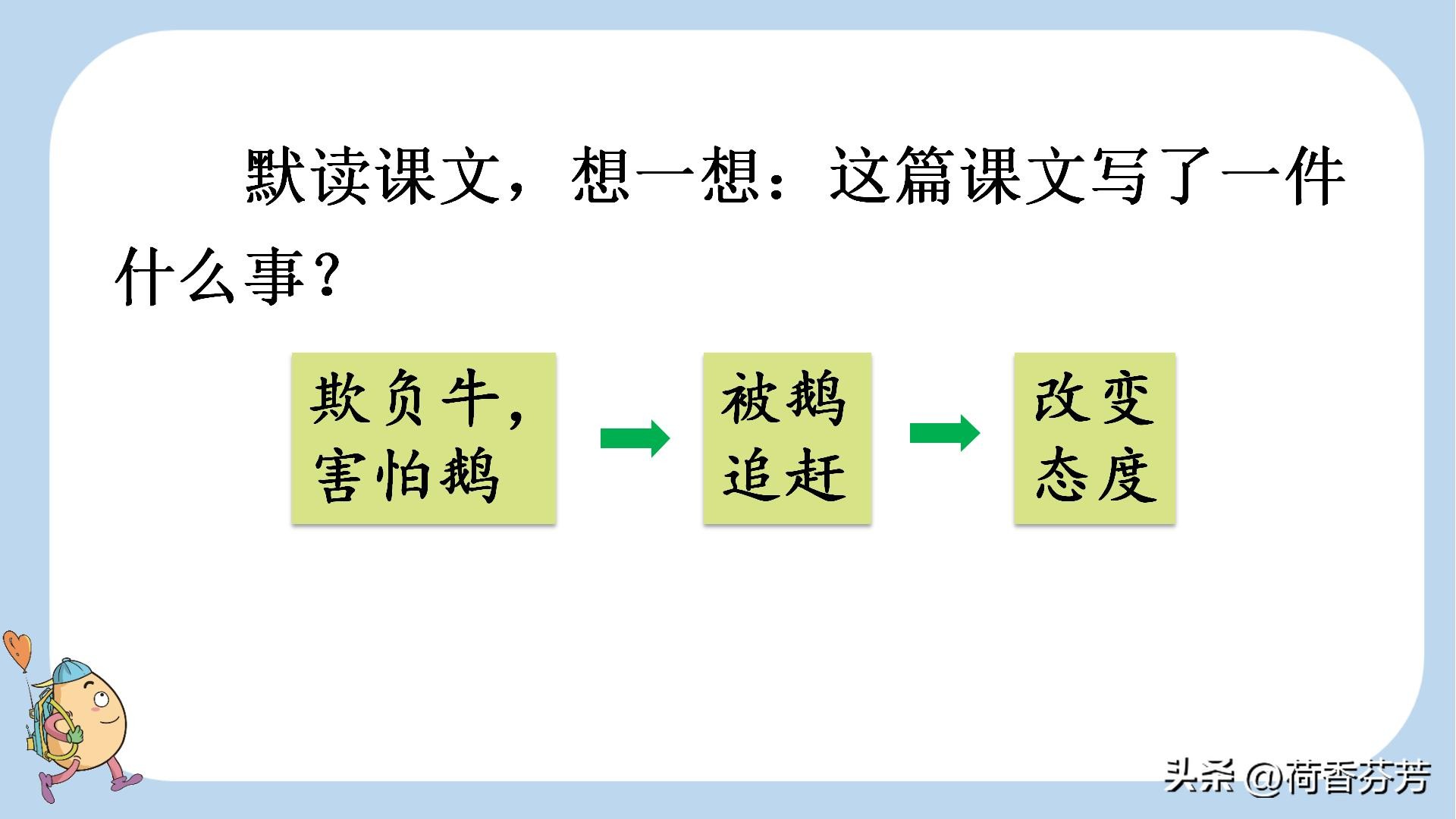 默读课文，想一想：这篇课文写了一件什么事？

欺负牛，害怕鹅

被鹅追赶

改变态度

头条 @荷香芬芳